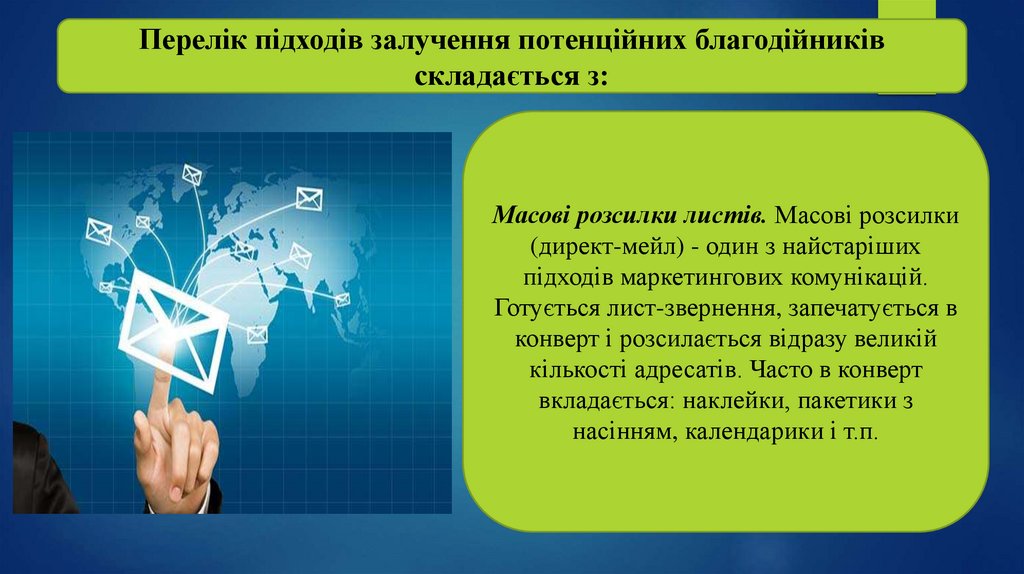 Перелік підходів залучення потенційних благодійників складається з:

Масові розсилки листів. Масові розсилки (директ-мейл) - один з найстаріших підходів маркетингових комунікацій. Готується лист-звернення, запечатується в конверт і розсилається відразу великій кількості адресатів. Часто в конверт вкладається: наклейки, пакетики з насінням, календарики і т.п.